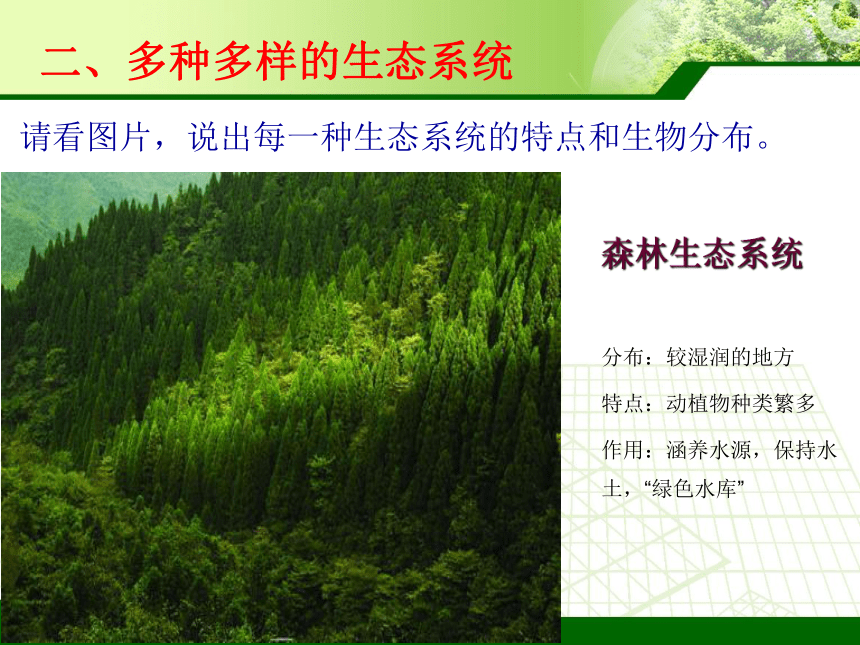 二、多种多样的生态系统

请看图片，说出每一种生态系统的特点和生物分布。

森林生态系统

分布：较湿润的地方

特点：动植物种类繁多

作用：涵养水源，保持水土，“绿色水库”